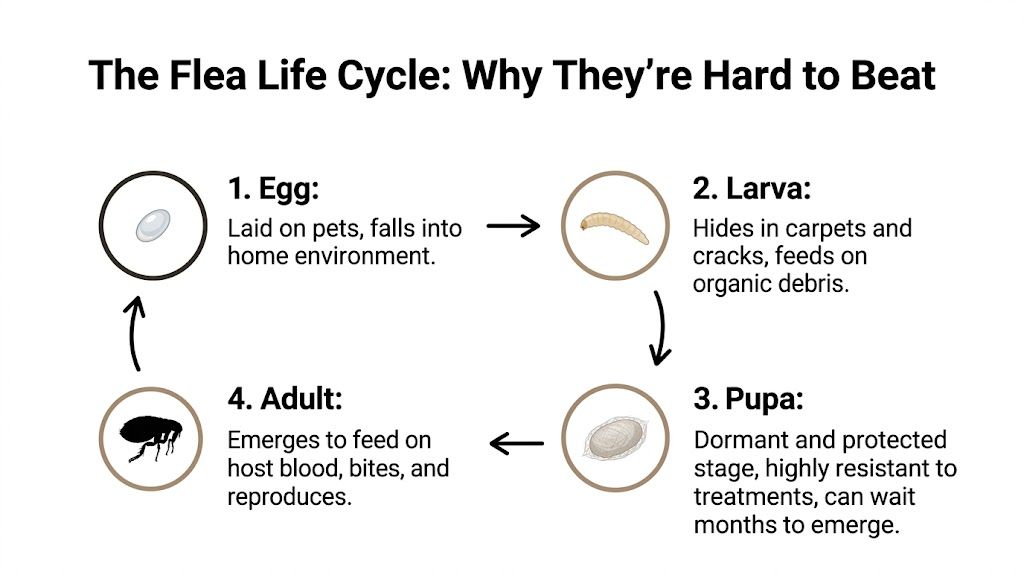 The Flea Life Cycle: Why They're Hard to Beat

1. Egg:
Laid on pets, falls into home environment.

2. Larva:
Hides in carpets and cracks, feeds on organic debris.

3. Pupa:
Dormant and protected stage, highly resistant to treatments, can wait months to emerge.

4. Adult:
Emerges to feed on host blood, bites, and reproduces.